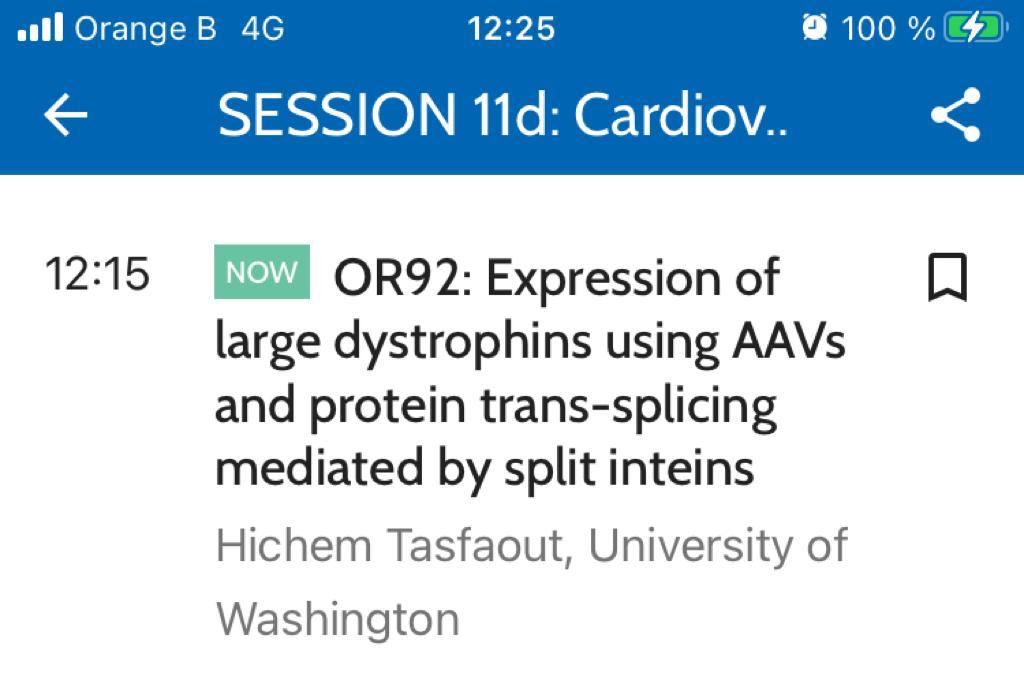 Orange B 4G 12:25 100 %

SESSION 11d: Cardiov..

12:15 NOW OR92: Expression of large dystrophins using AAVs and protein trans-splicing mediated by split inteins

Hichem Tasfaout, University of Washington